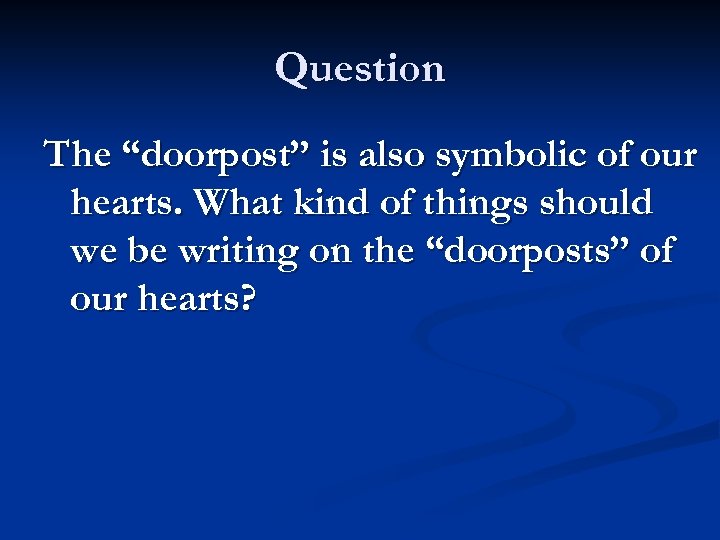 Question

The “doorpost” is also symbolic of our hearts. What kind of things should we be writing on the “doorposts” of our hearts?